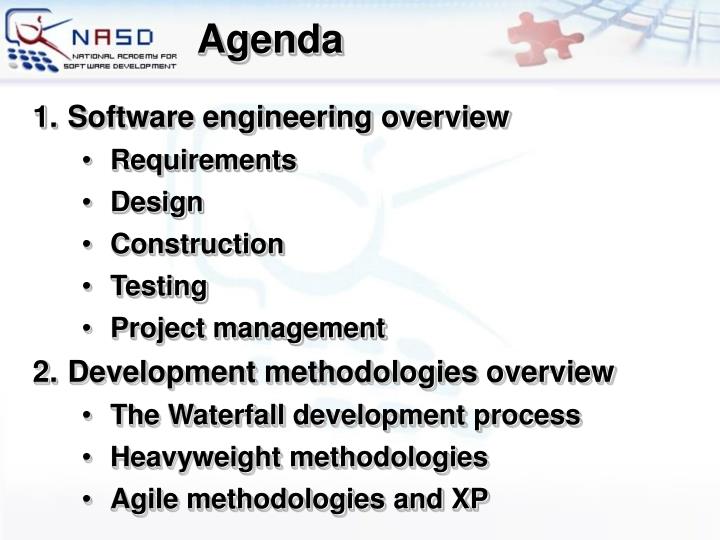 NASD
NATIONAL ACADEMY FOR SOFTWARE DEVELOPMENT

Agenda

1. Software engineering overview
• Requirements
• Design
• Construction
• Testing
• Project management

2. Development methodologies overview
• The Waterfall development process
• Heavyweight methodologies
• Agile methodologies and XP